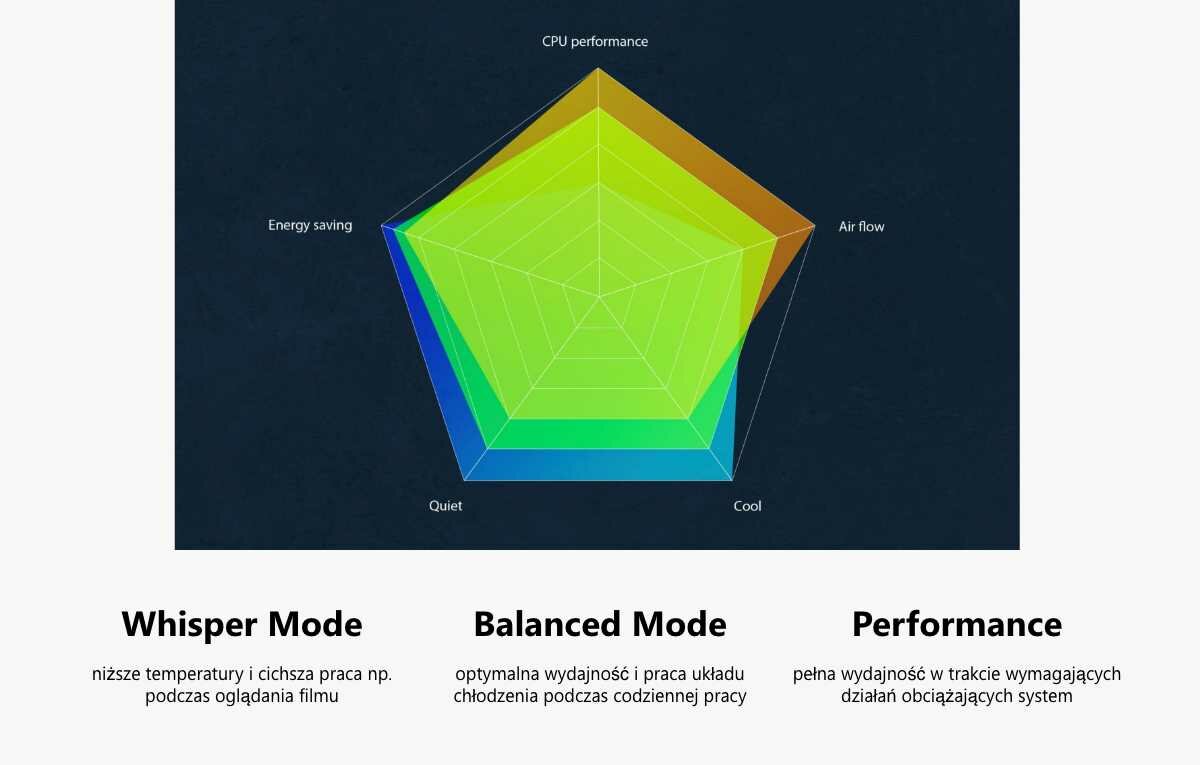 CPU performance

Energy saving

Air flow

Quiet

Cool

Whisper Mode

niższe temperatury i cichsza praca np. podczas oglądania filmu

Balanced Mode

optymalna wydajność i praca układu chłodzenia podczas codziennej pracy

Performance

pełna wydajność w trakcie wymagających działań obciążających system